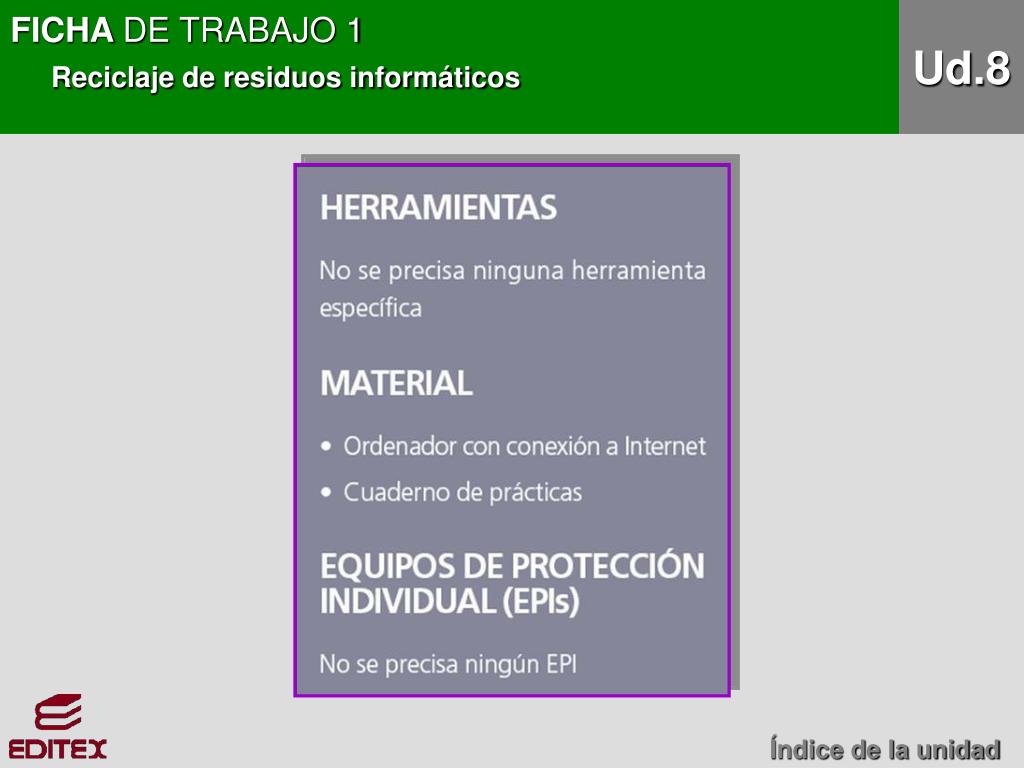 FICHA DE TRABAJO 1
Reciclaje de residuos informáticos

Ud.8

HERRAMIENTAS

No se precisa ninguna herramienta específica

MATERIAL

• Ordenador con conexión a Internet
• Cuaderno de prácticas

EQUIPOS DE PROTECCIÓN INDIVIDUAL (EPIs)

No se precisa ningún EPI

EDITEX

Índice de la unidad